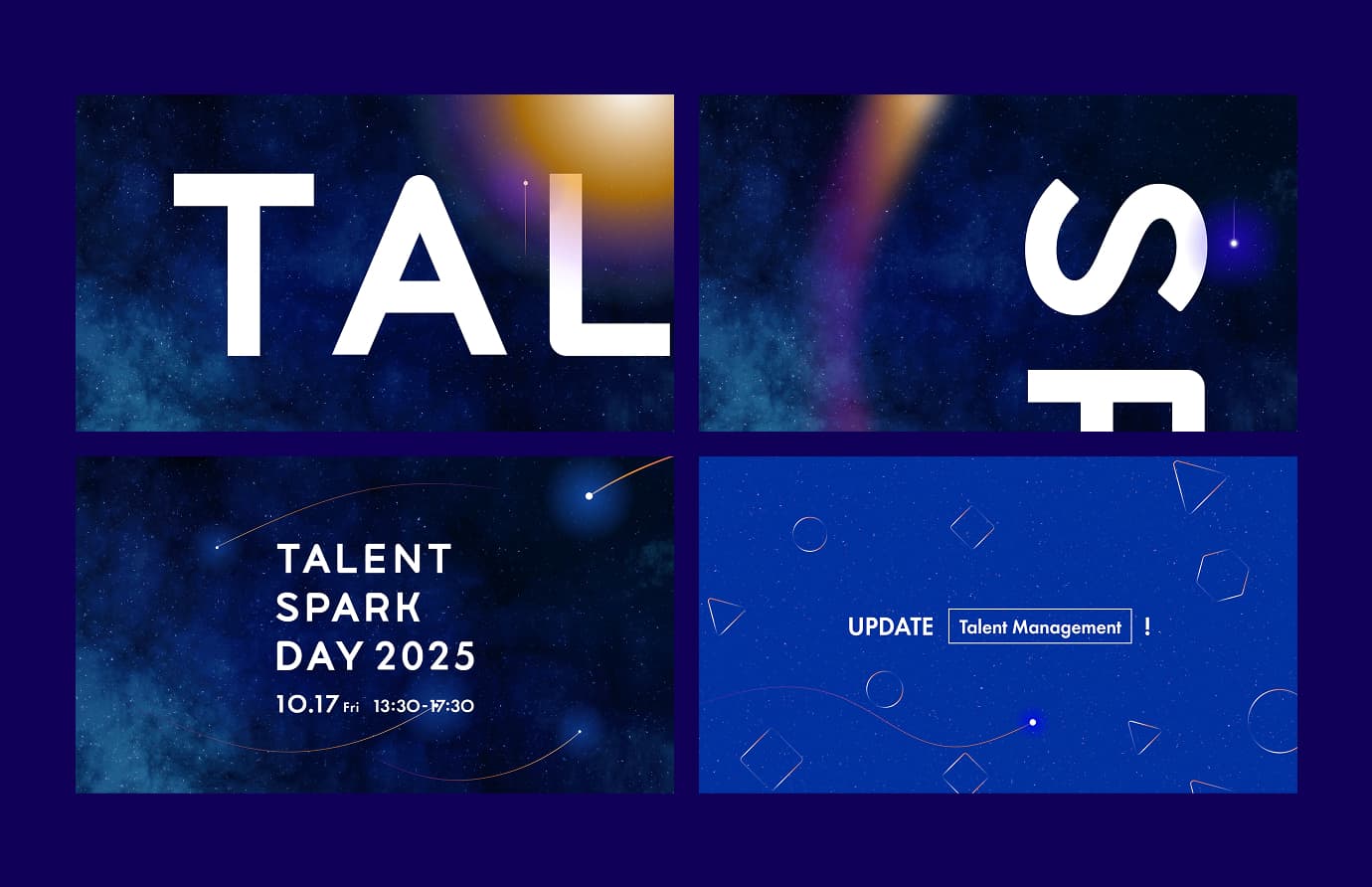 TAL

S

TALENT SPARK DAY 2025
10.17 Fri 13:30-17:30

UPDATE Talent Management !